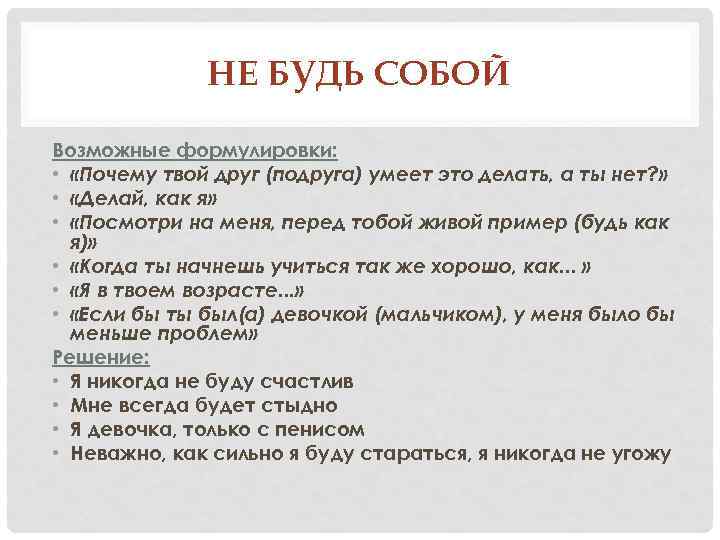 НЕ БУДЬ СОБОЙ

Возможные формулировки:
• «Почему твой друг (подруга) умеет это делать, а ты нет?»
• «Делай, как я»
• «Посмотри на меня, перед тобой живой пример (будь как я)»
• «Когда ты начнешь учиться так же хорошо, как… »
• «Я в твоем возрасте…»
• «Если бы ты был(а) девочкой (мальчиком), у меня было бы меньше проблем»

Решение:
• Я никогда не буду счастлив
• Мне всегда будет стыдно
• Я девочка, только с пенисом
• Неважно, как сильно я буду стараться, я никогда не угожу